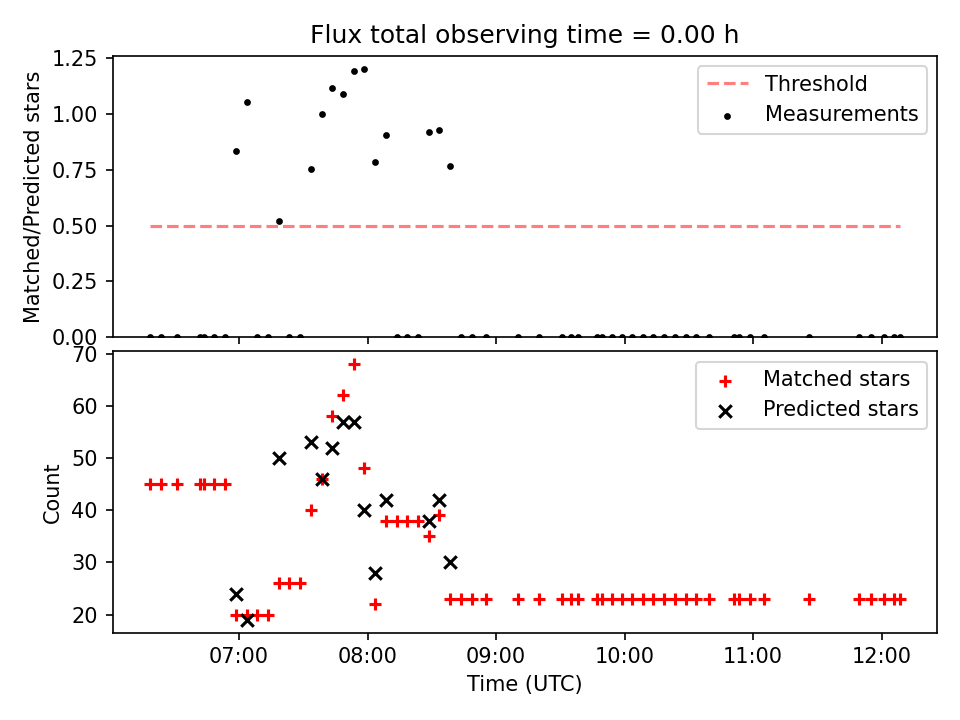 Flux total observing time = 0.00 h

Matched/Predicted stars

1.25
1.00
0.75
0.50
0.25
0.00

Threshold
Measurements

Count

70
60
50
40
30
20

Matched stars
Predicted stars

07:00
08:00
09:00
10:00
11:00
12:00

Time (UTC)